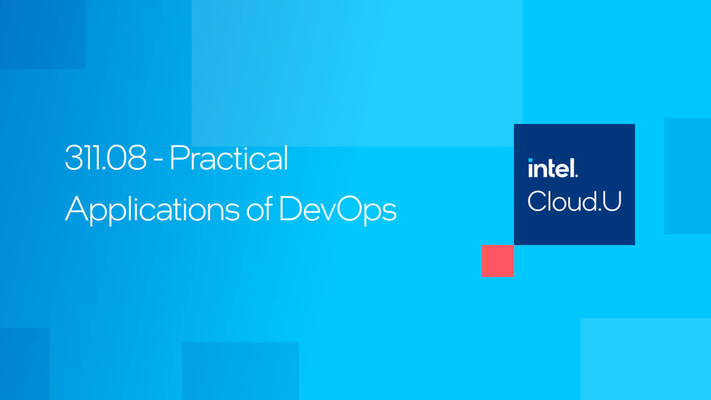 311.08 - Practical Applications of DevOps

intel.
Cloud.U